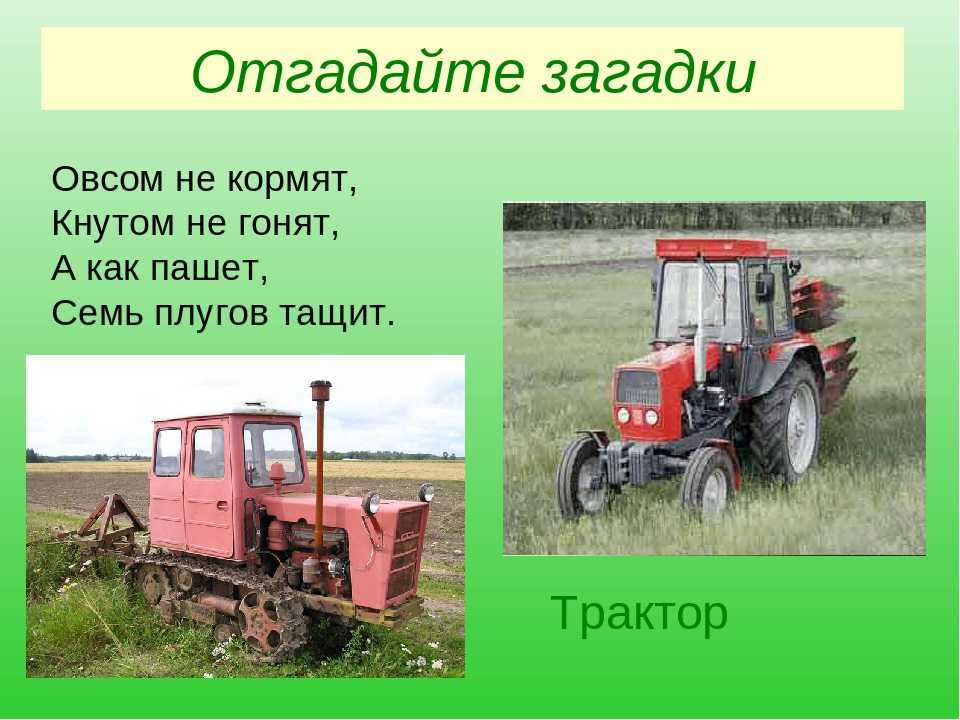 Отгадайте загадки

Овсом не кормят,
Кнутом не гонят,
А как пашет,
Семь плугов тащит.

Трактор